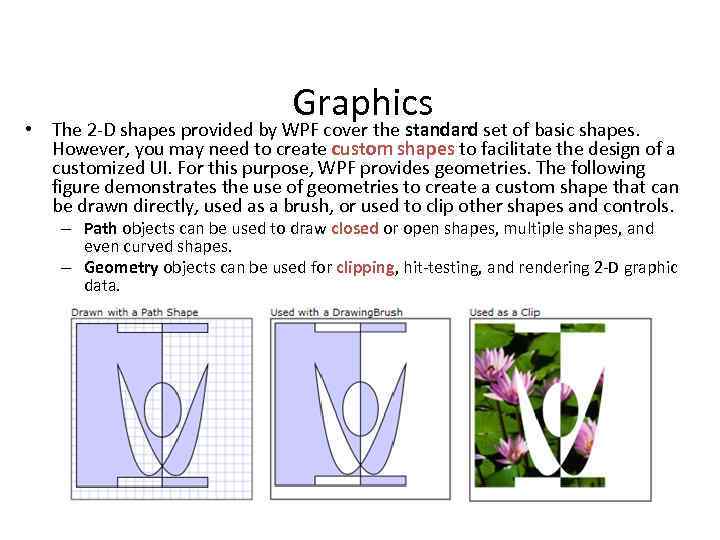 Graphics

• The 2-D shapes provided by WPF cover the standard set of basic shapes. However, you may need to create custom shapes to facilitate the design of a customized UI. For this purpose, WPF provides geometries. The following figure demonstrates the use of geometries to create a custom shape that can be drawn directly, used as a brush, or used to clip other shapes and controls.

– Path objects can be used to draw closed or open shapes, multiple shapes, and even curved shapes.

– Geometry objects can be used for clipping, hit-testing, and rendering 2-D graphic data.

Drawn with a Path Shape

Used with a DrawingBrush

Used as a Clip